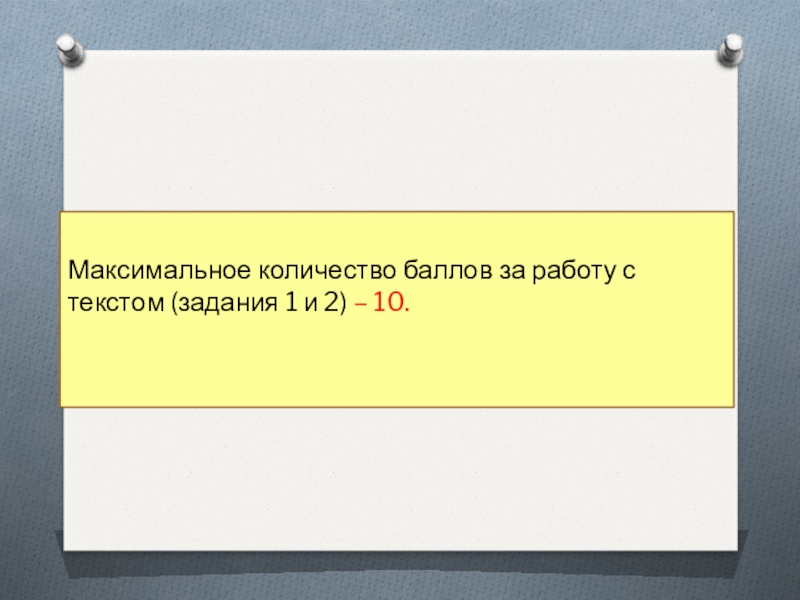 Максимальное количество баллов за работу с текстом (задания 1 и 2) – 10.